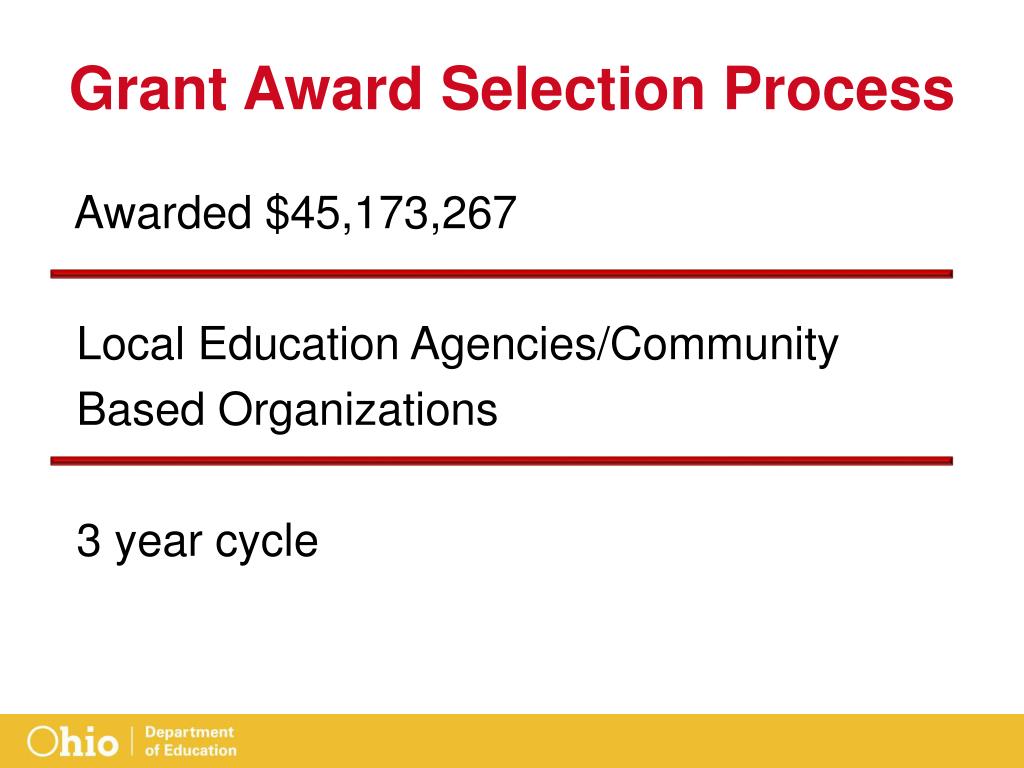 Grant Award Selection Process

Awarded \$45,173,267

Local Education Agencies/Community Based Organizations

3 year cycle

Ohio | Department of Education